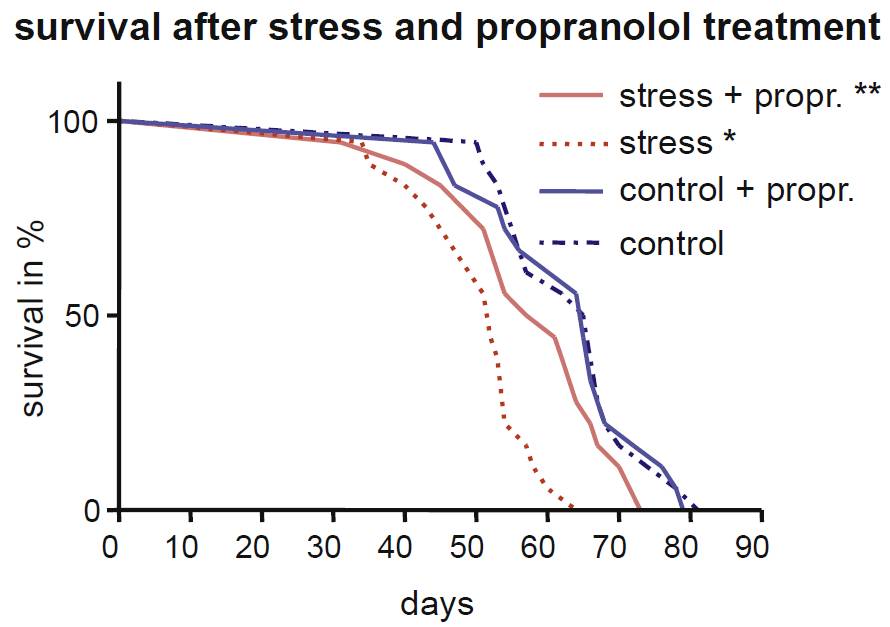 survival after stress and propranolol treatment

stress + propr. **
stress *
control + propr.
control

survival in %

100
50
0

0 10 20 30 40 50 60 70 80 90

days